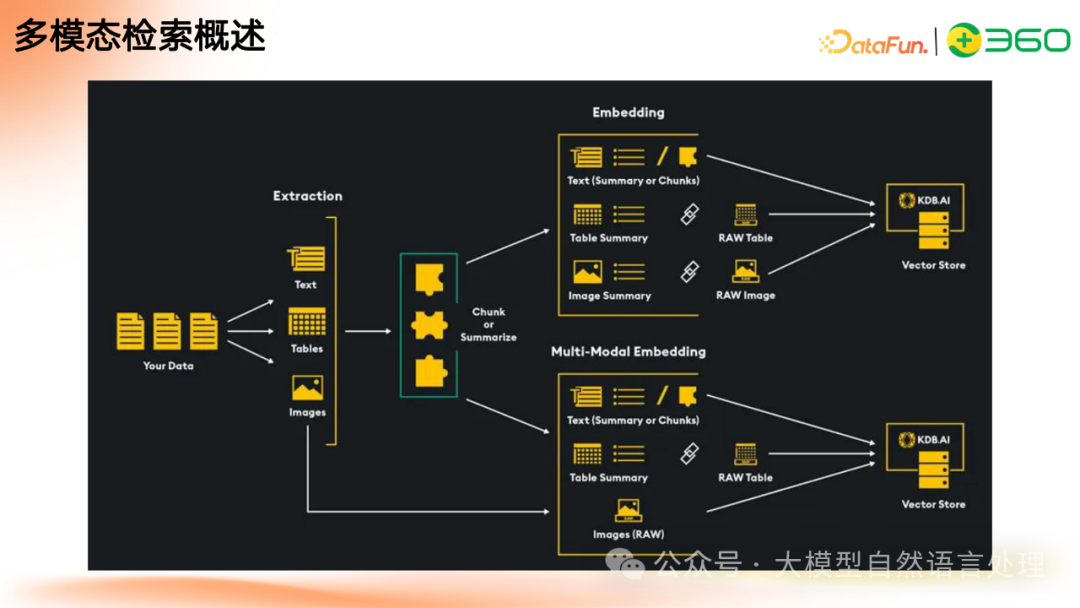 多模态检索概述

DataFun. | 360

Your Data

Extraction

Text

Tables

Images

Chunk or Summarize

Embedding

Text (Summary or Chunks)

Table Summary

RAW Table

Image Summary

RAW Image

KDB.AI

Vector Store

Multi-Modal Embedding

Text (Summary or Chunks)

Table Summary

RAW Table

Images (RAW)

KDB.AI

Vector Store

公众号 · 大模型自然语言处理